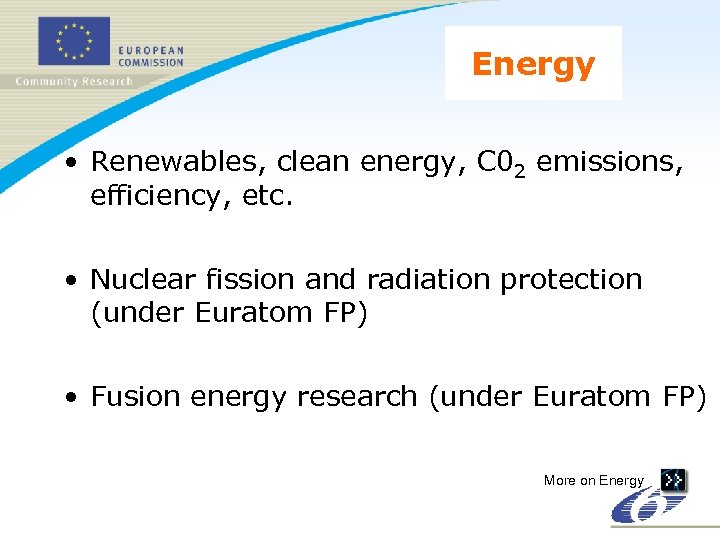 EUROPEAN COMMISSION

Community Research

Energy

• Renewables, clean energy, $C0_2$ emissions, efficiency, etc.

• Nuclear fission and radiation protection (under Euratom FP)

• Fusion energy research (under Euratom FP)

More on Energy